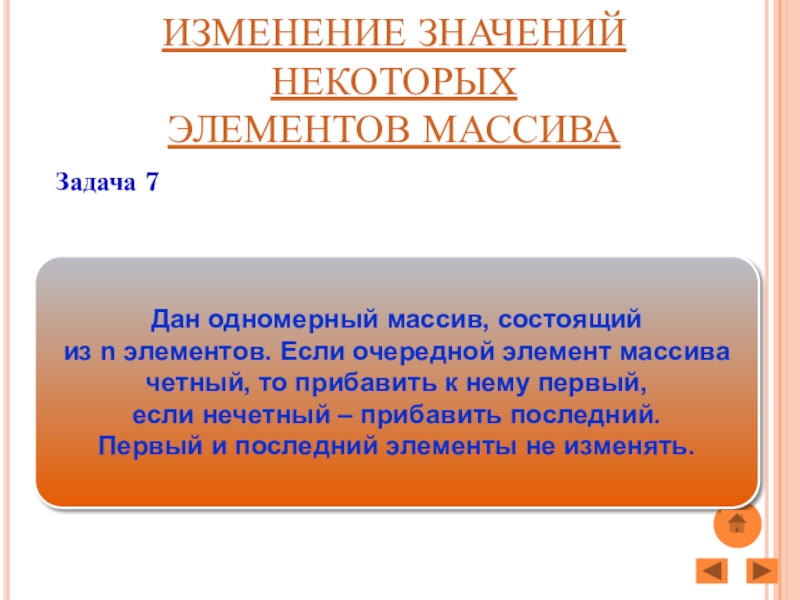 ИЗМЕНЕНИЕ ЗНАЧЕНИЙ НЕКОТОРЫХ ЭЛЕМЕНТОВ МАССИВА

Задача 7

Дан одномерный массив, состоящий из n элементов. Если очередной элемент массива четный, то прибавить к нему первый, если нечетный – прибавить последний. Первый и последний элементы не изменять.